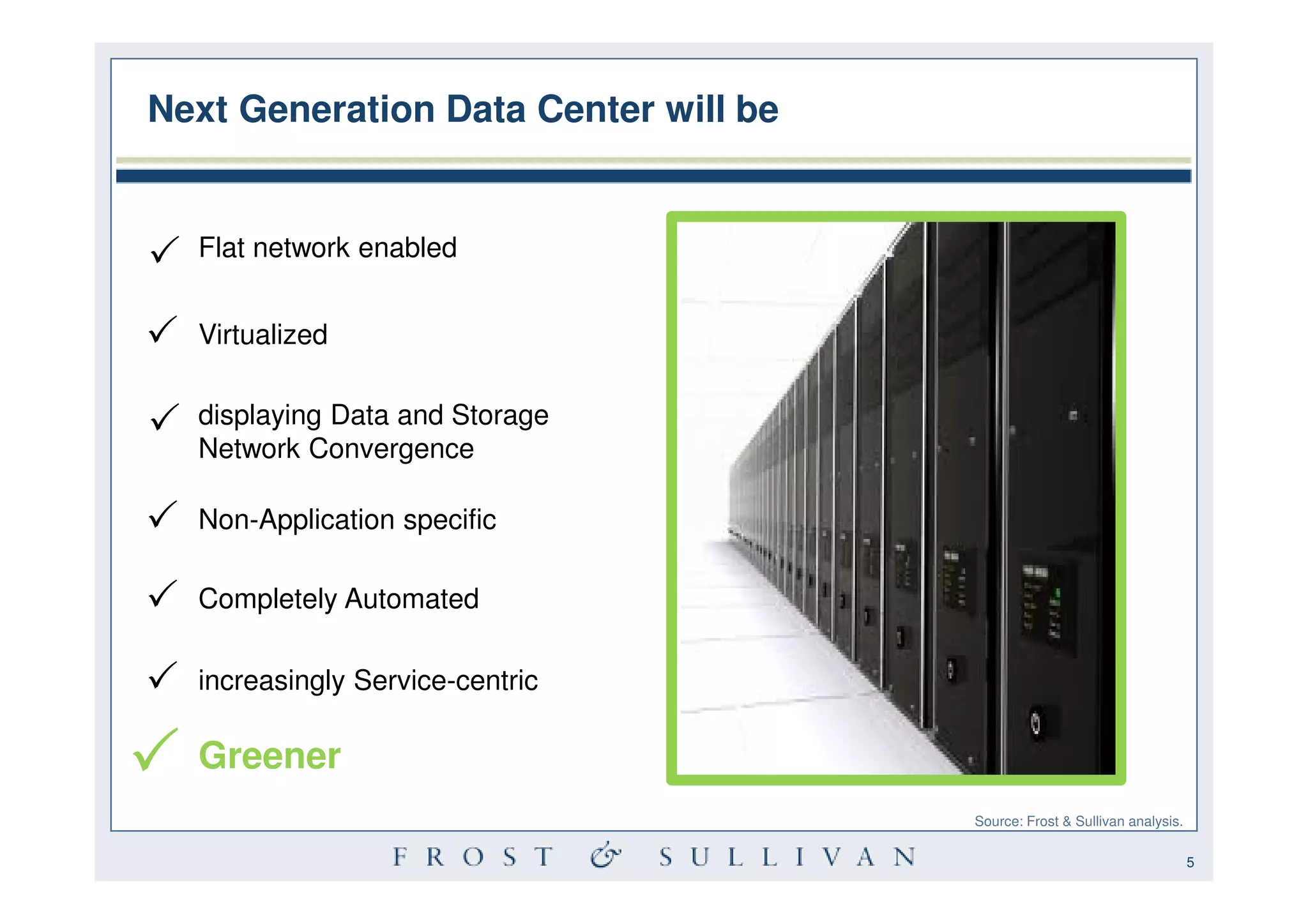 Next Generation Data Center will be

✓ Flat network enabled

✓ Virtualized

✓ displaying Data and Storage Network Convergence

✓ Non-Application specific

✓ Completely Automated

✓ increasingly Service-centric

✓ Greener

Source: Frost & Sullivan analysis.

FROST & SULLIVAN

5